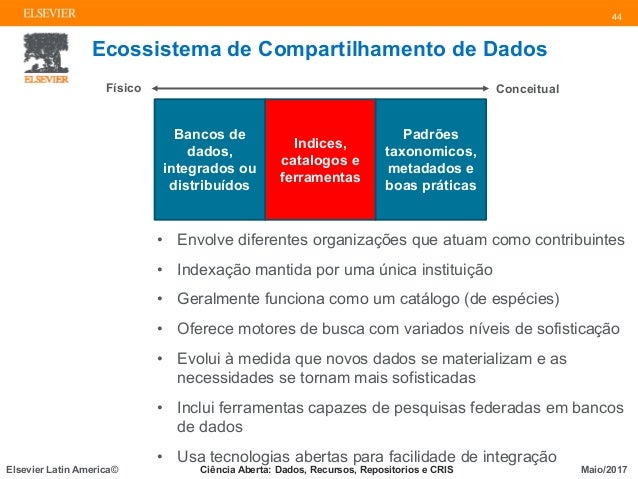 ELSEVIER

44

ELSEVIER

Ecossistema de Compartilhamento de Dados

Físico

Conceitual

Bancos de dados, integrados ou distribuídos

Indices, catalogos e ferramentas

Padrões taxonomicos, metadados e boas práticas

• Envolve diferentes organizações que atuam como contribuintes

• Indexação mantida por uma única instituição

• Geralmente funciona como um catálogo (de espécies)

• Oferece motores de busca com variados níveis de sofisticação

• Evolui à medida que novos dados se materializam e as necessidades se tornam mais sofisticadas

• Inclui ferramentas capazes de pesquisas federadas em bancos de dados

• Usa tecnologias abertas para facilidade de integração

Elsevier Latin America©

Ciência Aberta: Dados, Recursos, Repositorios e CRIS

Maio/2017